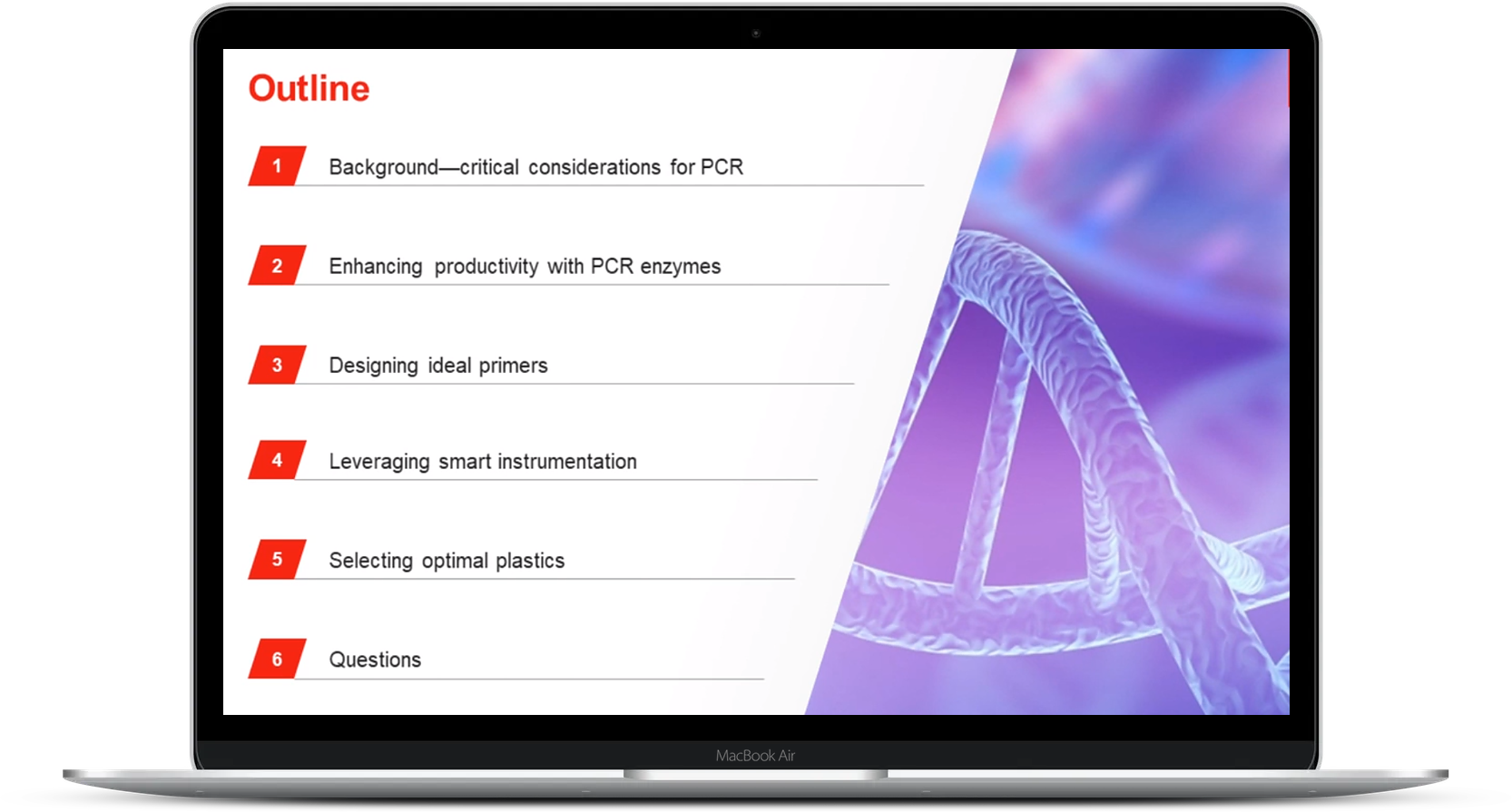 Outline

1 Background—critical considerations for PCR

2 Enhancing productivity with PCR enzymes

3 Designing ideal primers

4 Leveraging smart instrumentation

5 Selecting optimal plastics

6 Questions

MacBook Air